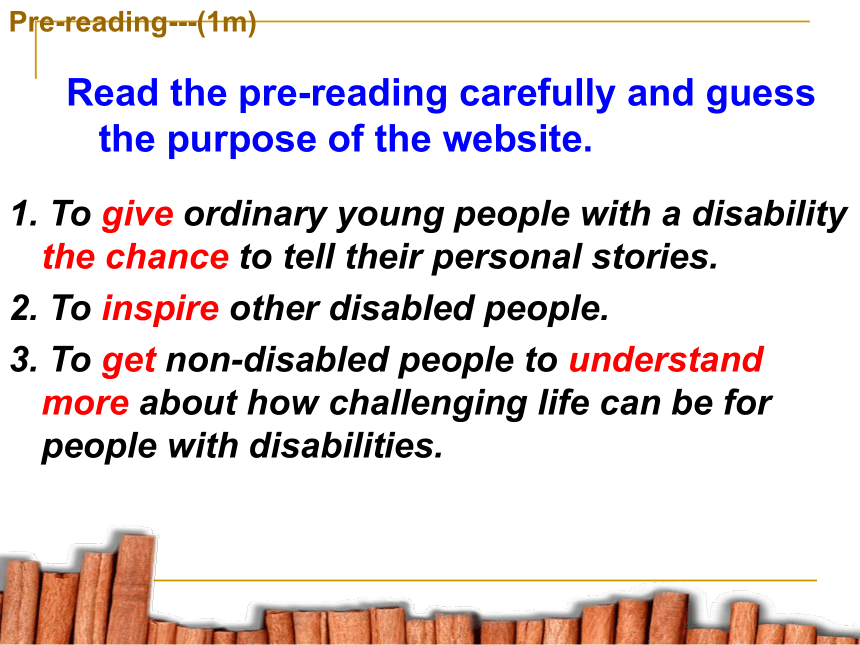 Pre-reading---(1m)

Read the pre-reading carefully and guess the purpose of the website.

1. To give ordinary young people with a disability the chance to tell their personal stories.

2. To inspire other disabled people.

3. To get non-disabled people to understand more about how challenging life can be for people with disabilities.